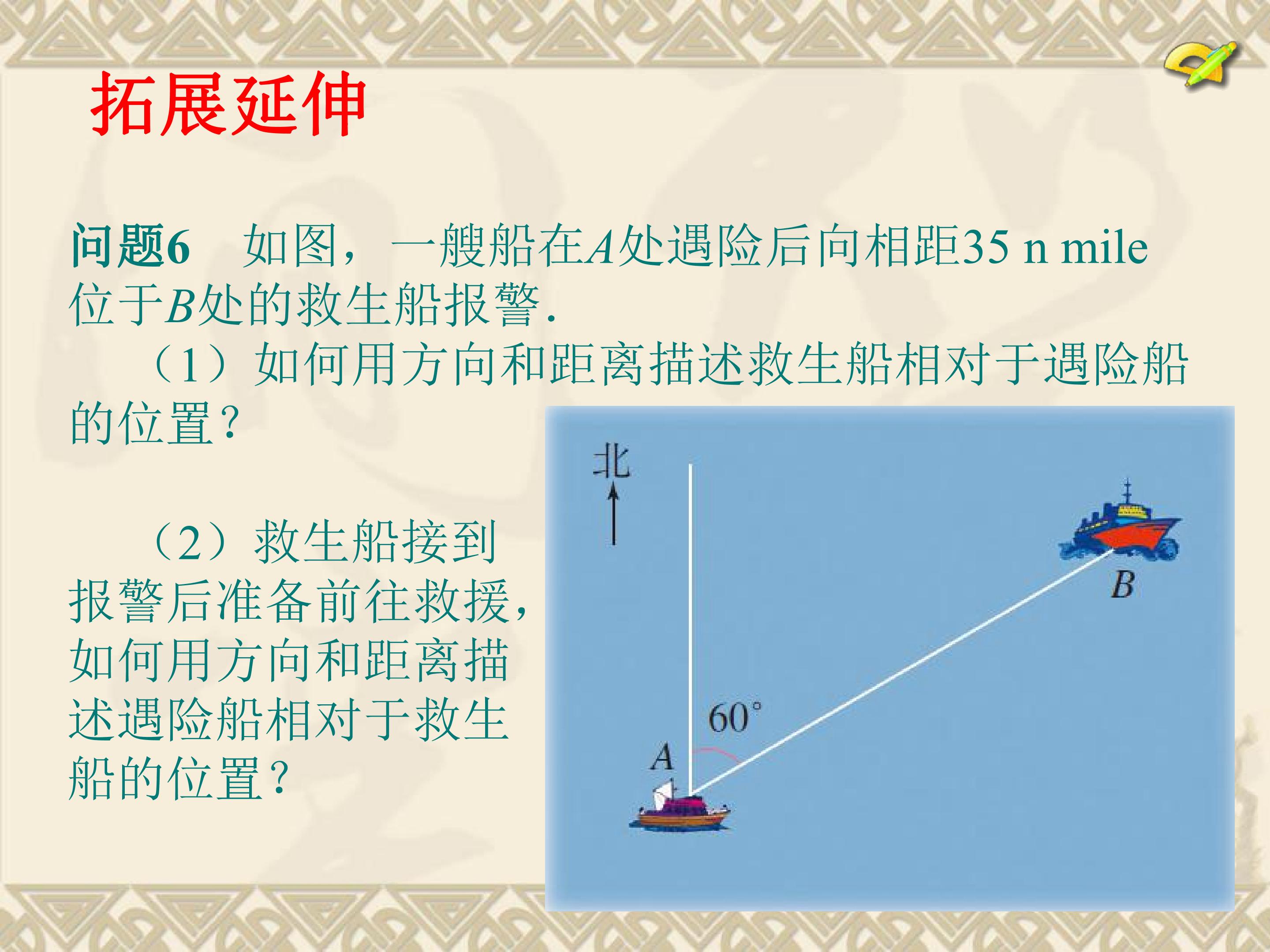 拓展延伸

问题6 如图，一艘船在A处遇险后向相距35 n mile位于B处的救生船报警.

（1）如何用方向和距离描述救生船相对于遇险船的位置？

（2）救生船接到报警后准备前往救援，如何用方向和距离描述遇险船相对于救生船的位置？

北

B

60°

A